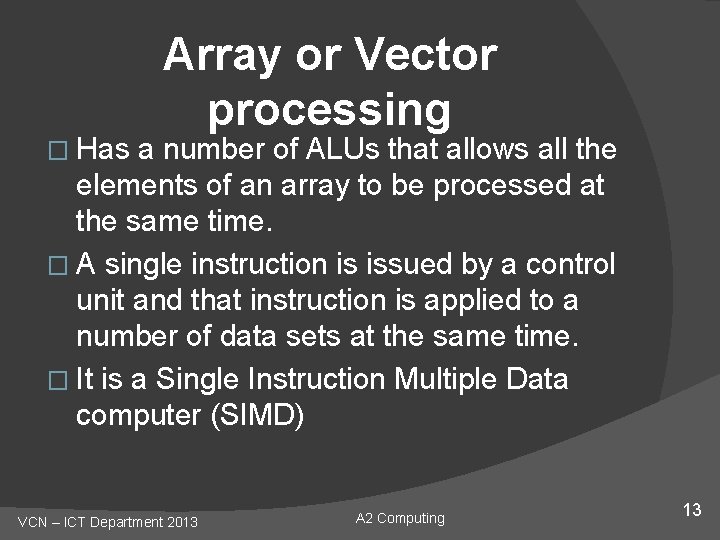 Array or Vector processing

□ Has a number of ALUs that allows all the elements of an array to be processed at the same time.

□ A single instruction is issued by a control unit and that instruction is applied to a number of data sets at the same time.

□ It is a Single Instruction Multiple Data computer (SIMD)

VCN – ICT Department 2013

A2 Computing

13